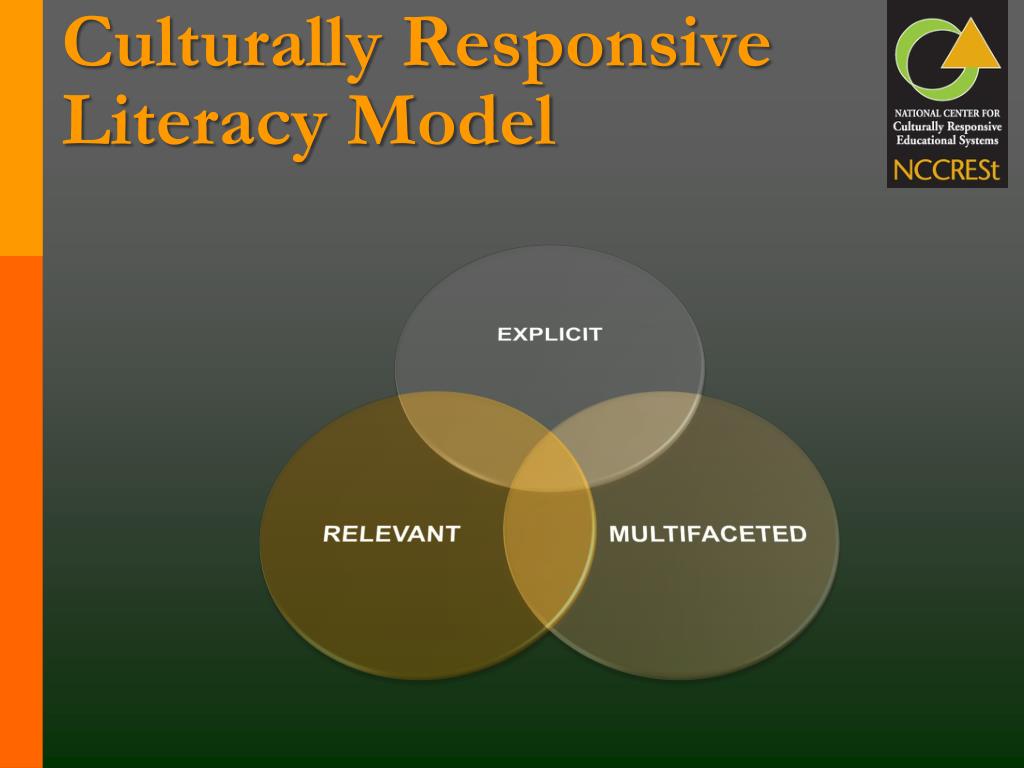 Culturally Responsive Literacy Model

NATIONAL CENTER FOR
Culturally Responsive
Educational Systems
NCCRESt

EXPLICIT

RELEVANT

MULTIFACETED